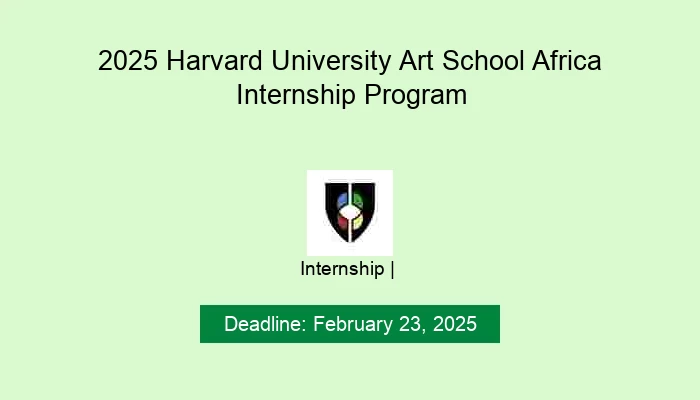 2025 Harvard University Art School Africa Internship Program

Internship |

Deadline: February 23, 2025